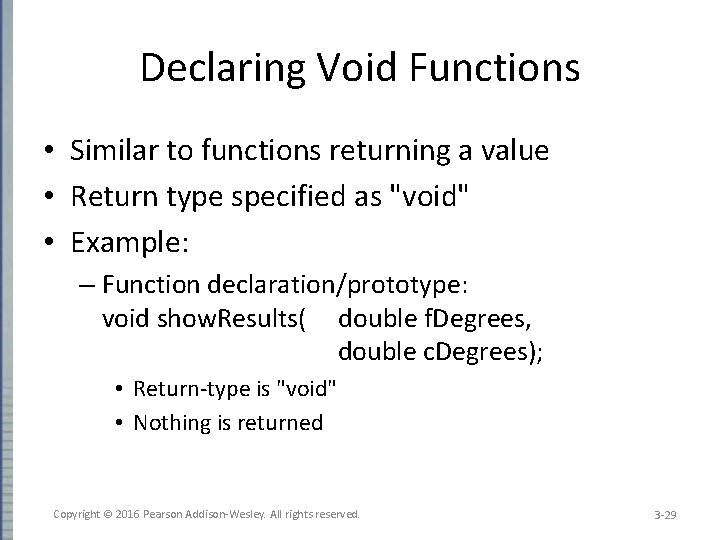 Declaring Void Functions

• Similar to functions returning a value
• Return type specified as "void"
• Example:
– Function declaration/prototype:
void showResults( double fDegrees,
double cDegrees);
• Return-type is "void"
• Nothing is returned

Copyright © 2016 Pearson Addison-Wesley. All rights reserved.

3-29